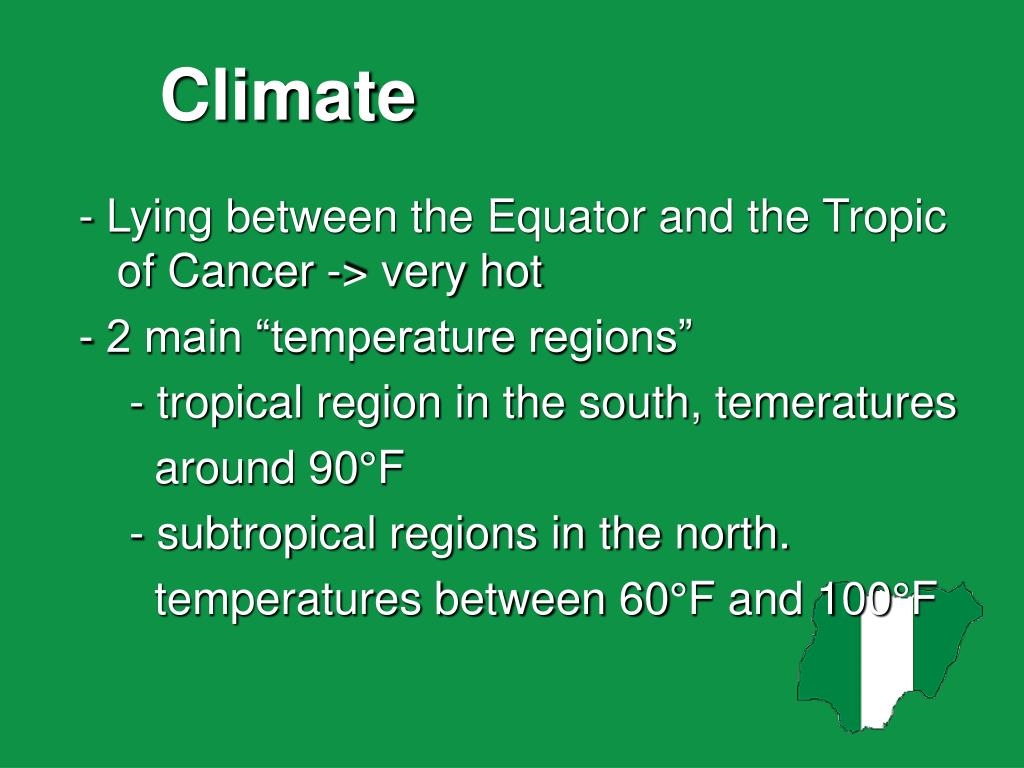 Climate

- Lying between the Equator and the Tropic of Cancer -> very hot

- 2 main “temperature regions”

- tropical region in the south, temeratures around 90°F

- subtropical regions in the north. temperatures between 60°F and 100°F